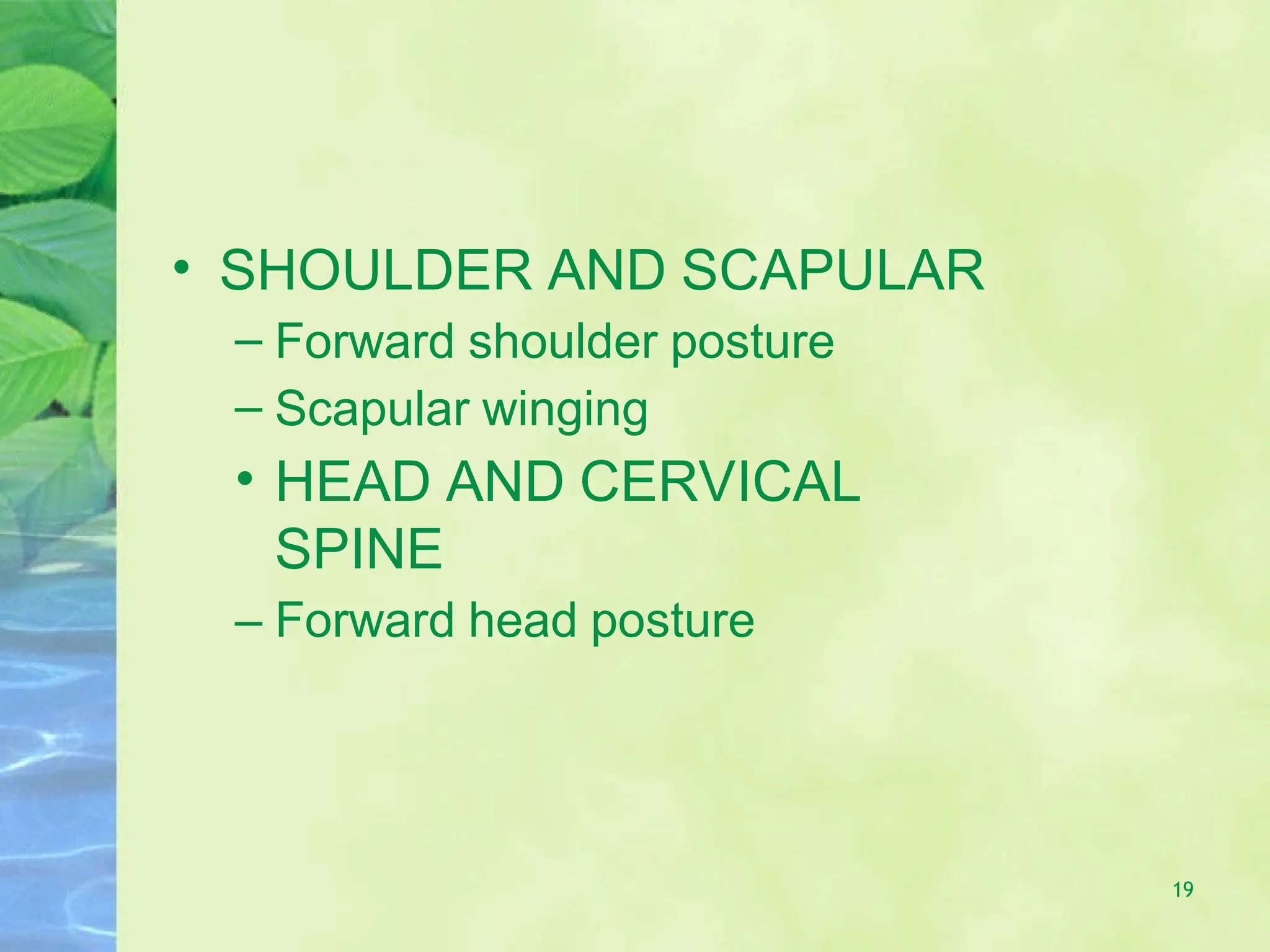 • SHOULDER AND SCAPULAR
– Forward shoulder posture
– Scapular winging
• HEAD AND CERVICAL SPINE
– Forward head posture

19